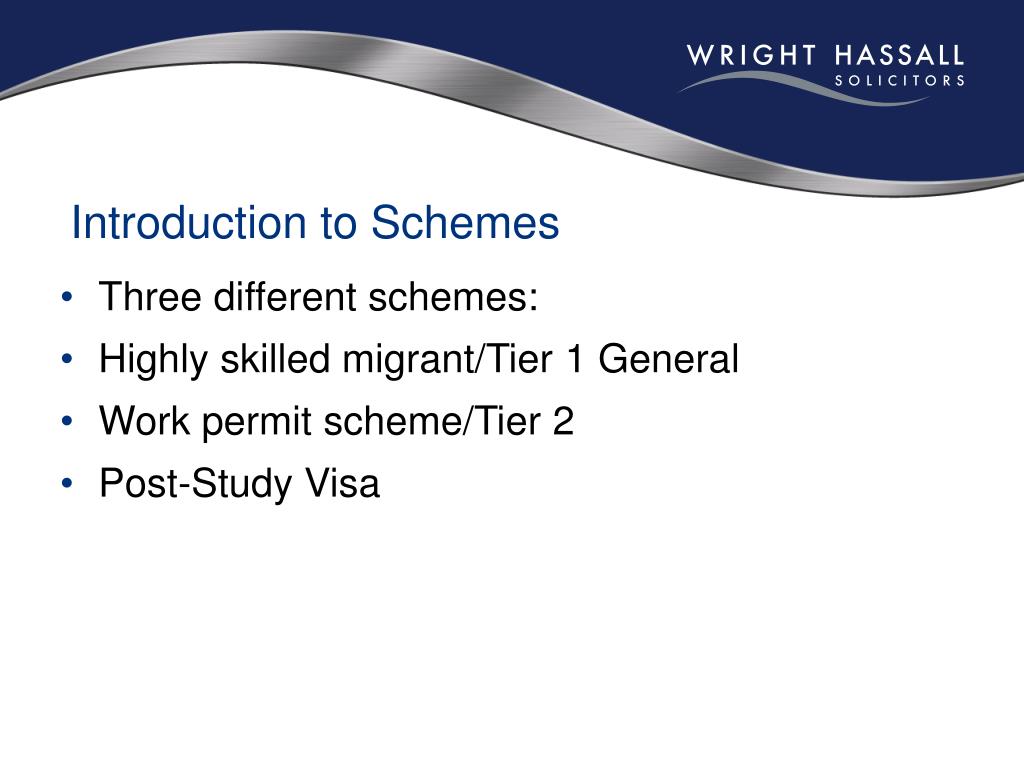 WRIGHT HASSALL
SOLICITORS

Introduction to Schemes

• Three different schemes:
• Highly skilled migrant/Tier 1 General
• Work permit scheme/Tier 2
• Post-Study Visa